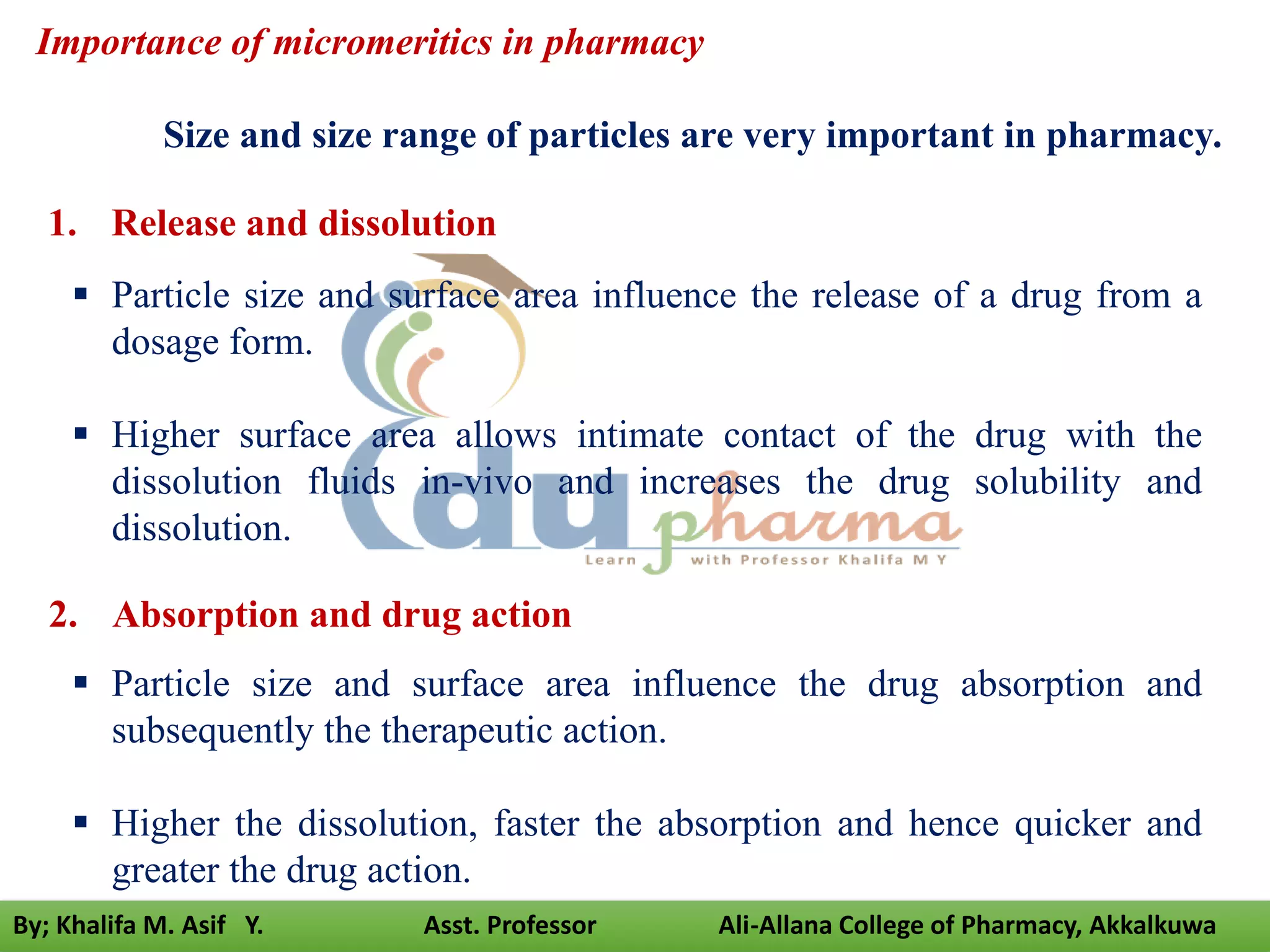 Importance of micromeritics in pharmacy

Size and size range of particles are very important in pharmacy.

1. Release and dissolution

▪ Particle size and surface area influence the release of a drug from a dosage form.

▪ Higher surface area allows intimate contact of the drug with the dissolution fluids in-vivo and increases the drug solubility and dissolution.

Edu pharma
Learn with Professor Khalifa M Y

2. Absorption and drug action

▪ Particle size and surface area influence the drug absorption and subsequently the therapeutic action.

▪ Higher the dissolution, faster the absorption and hence quicker and greater the drug action.

By; Khalifa M. Asif Y. Asst. Professor Ali-Allana College of Pharmacy, Akkalkuwa